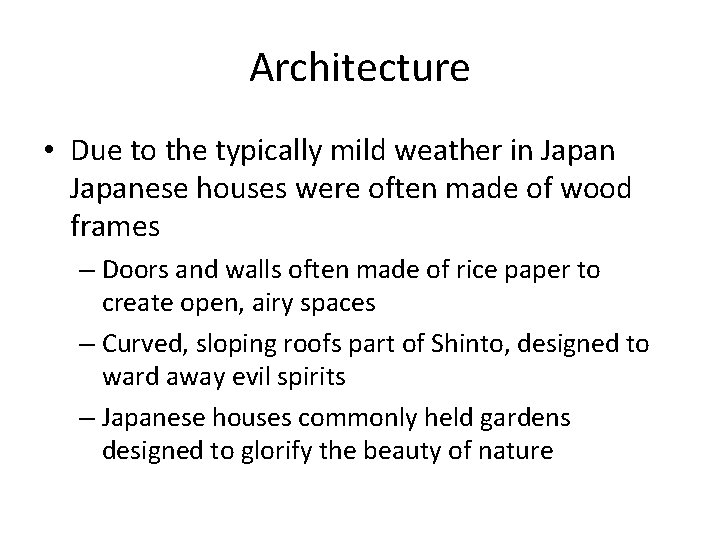 Architecture

• Due to the typically mild weather in Japan Japanese houses were often made of wood frames

– Doors and walls often made of rice paper to create open, airy spaces

– Curved, sloping roofs part of Shinto, designed to ward away evil spirits

– Japanese houses commonly held gardens designed to glorify the beauty of nature